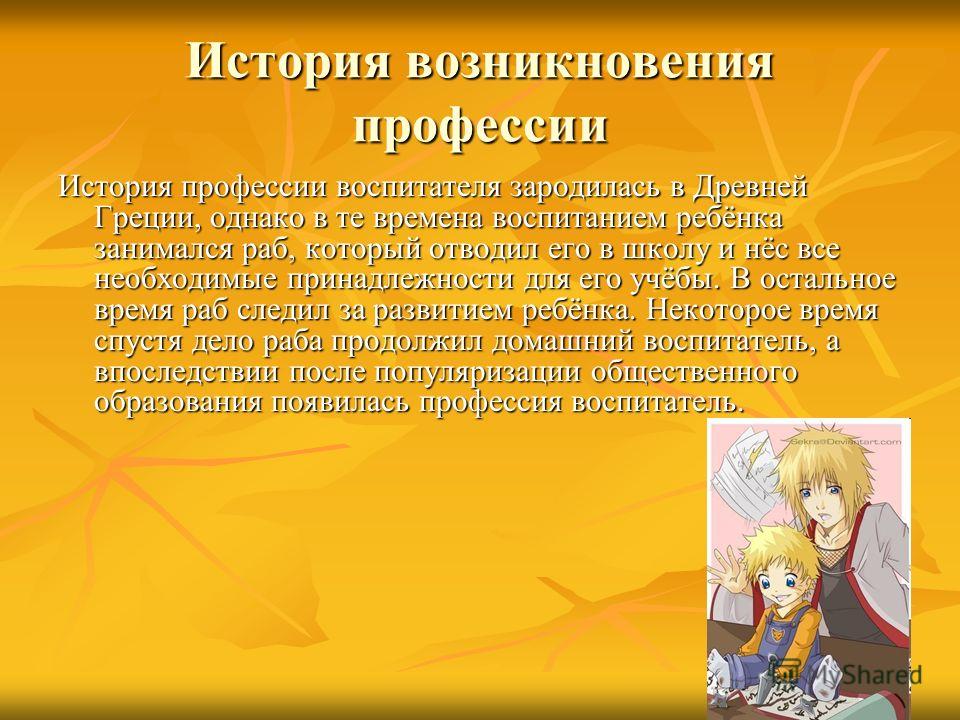 История возникновения профессии

История профессии воспитателя зародилась в Древней Греции, однако в те времена воспитанием ребёнка занимался раб, который отводил его в школу и нёс все необходимые принадлежности для его учёбы. В остальное время раб следил за развитием ребёнка. Некоторое время спустя дело раба продолжил домашний воспитатель, а впоследствии после популяризации общественного образования появилась профессия воспитатель.

Sekra@Deviantart.com

MyShared